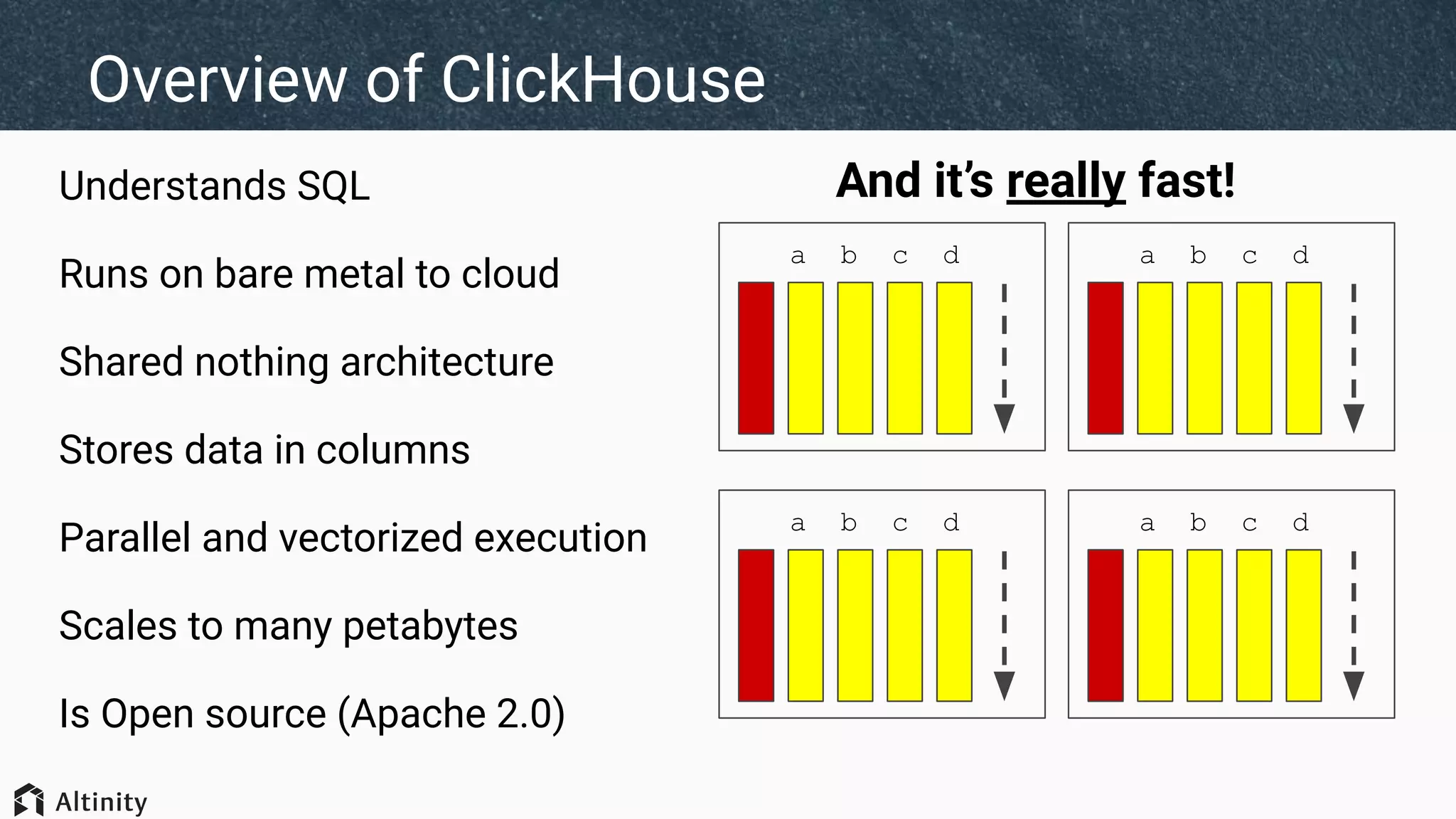 Overview of ClickHouse

Understands SQL

Runs on bare metal to cloud

Shared nothing architecture

Stores data in columns

Parallel and vectorized execution

Scales to many petabytes

Is Open source (Apache 2.0)

And it's really fast!

a b c d

a b c d

a b c d

a b c d

Altinity